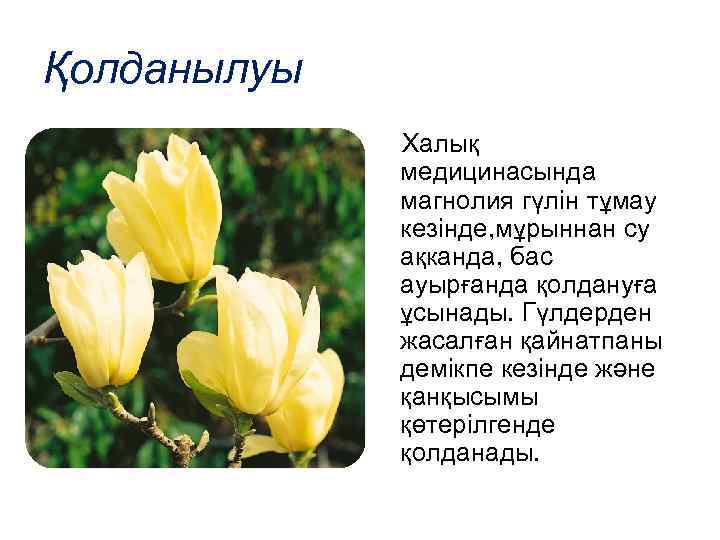 Қолданылуы

Халық медицинасында магнолия гүлін тұмау кезінде,мұрыннан су аққанда, бас ауырғанда қолдануға ұсынады. Гүлдерден жасалған қайнатпаны демікпе кезінде және қанқысымы көтерілгенде қолданады.